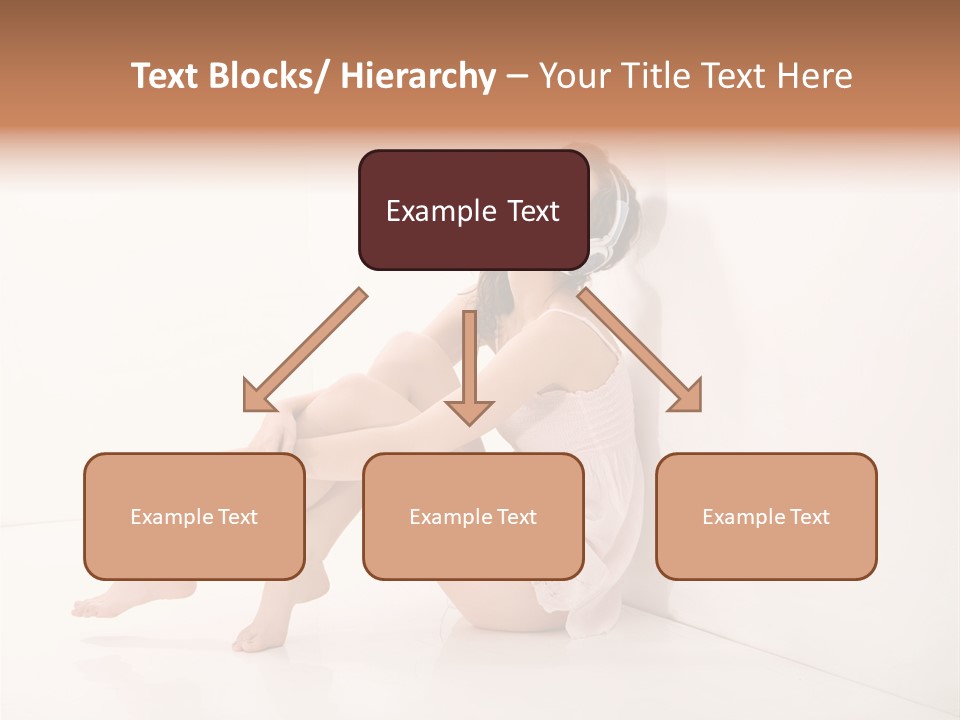 Text Blocks/ Hierarchy – Your Title Text Here

Example Text

Example Text

Example Text

Example Text